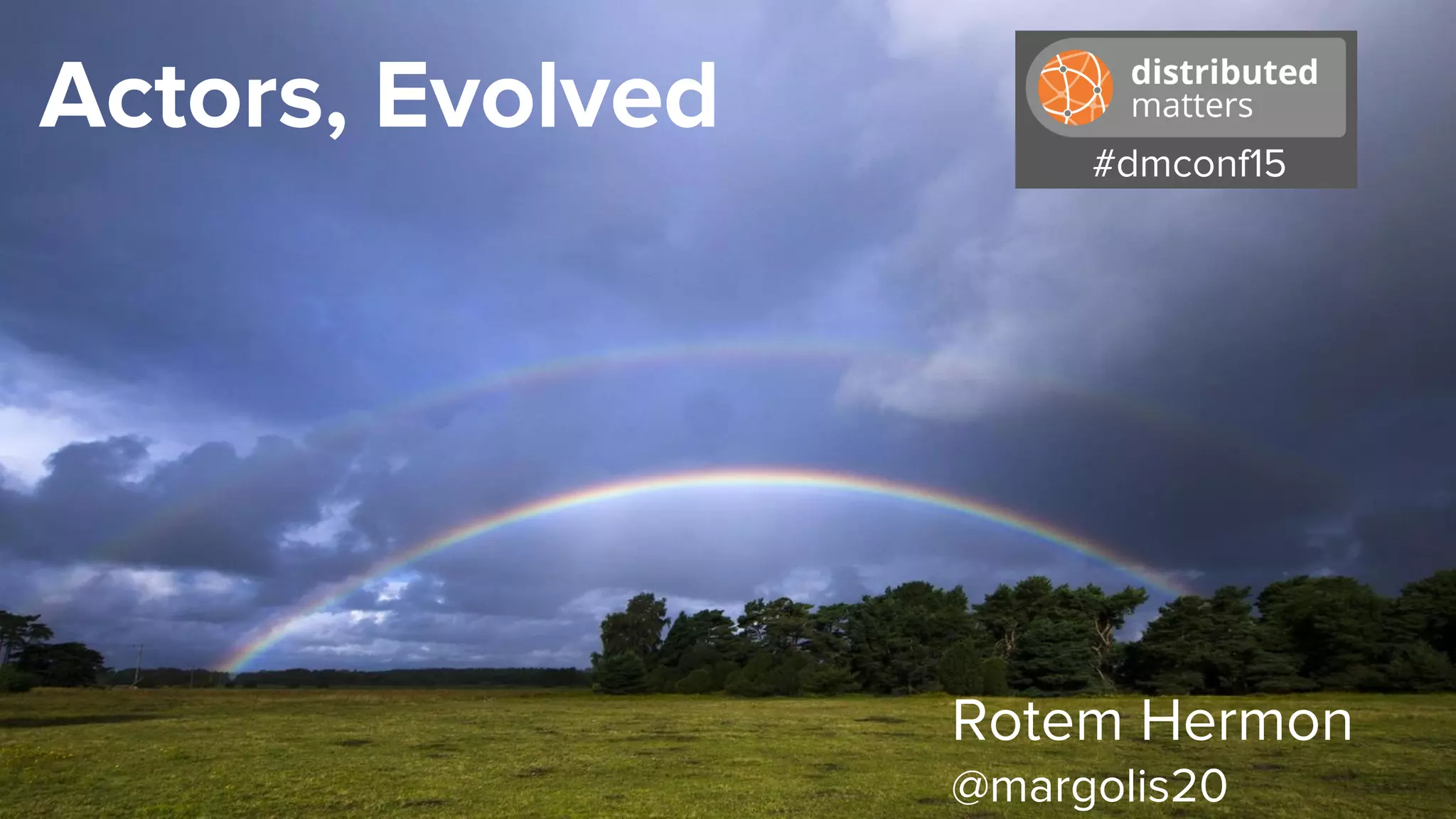 Actors, Evolved

distributed matters

#dmconf15

Rotem Hermon
@margolis20